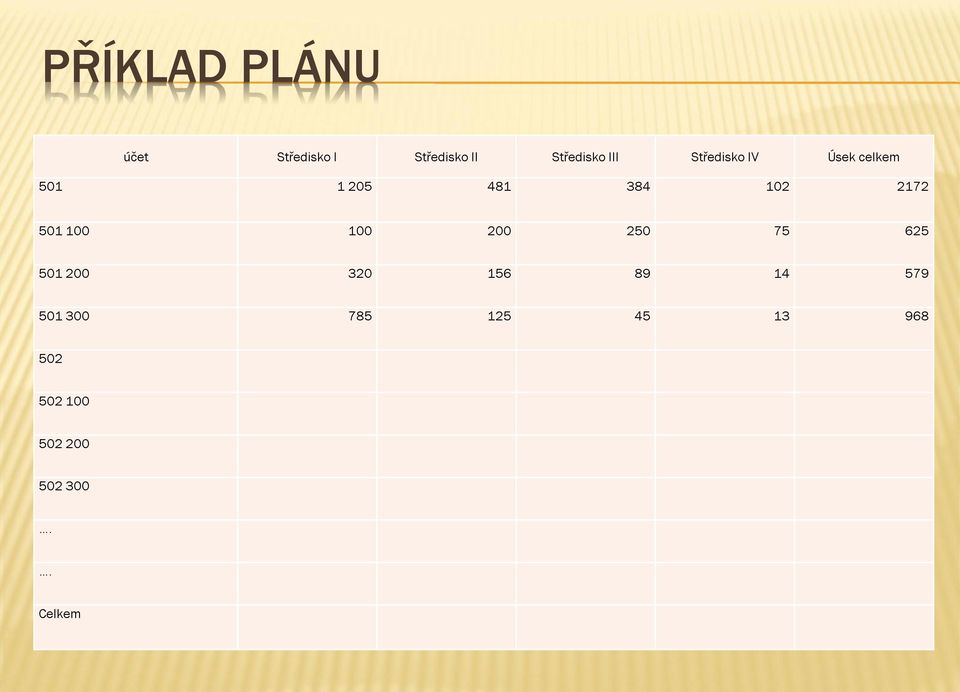 PŘÍKLAD PLÁNU

| účet | Středisko I | Středisko II | Středisko III | Středisko IV | Úsek celkem |
|---|---|---|---|---|---|
| 501 | 1 205 | 481 | 384 | 102 | 2172 |
| 501 100 | 100 | 200 | 250 | 75 | 625 |
| 501 200 | 320 | 156 | 89 | 14 | 579 |
| 501 300 | 785 | 125 | 45 | 13 | 968 |
| 502 | | | | | |
| 502 100 | | | | | |
| 502 200 | | | | | |
| 502 300 | | | | | |
| …. | | | | | |
| …. | | | | | |
| Celkem | | | | | |